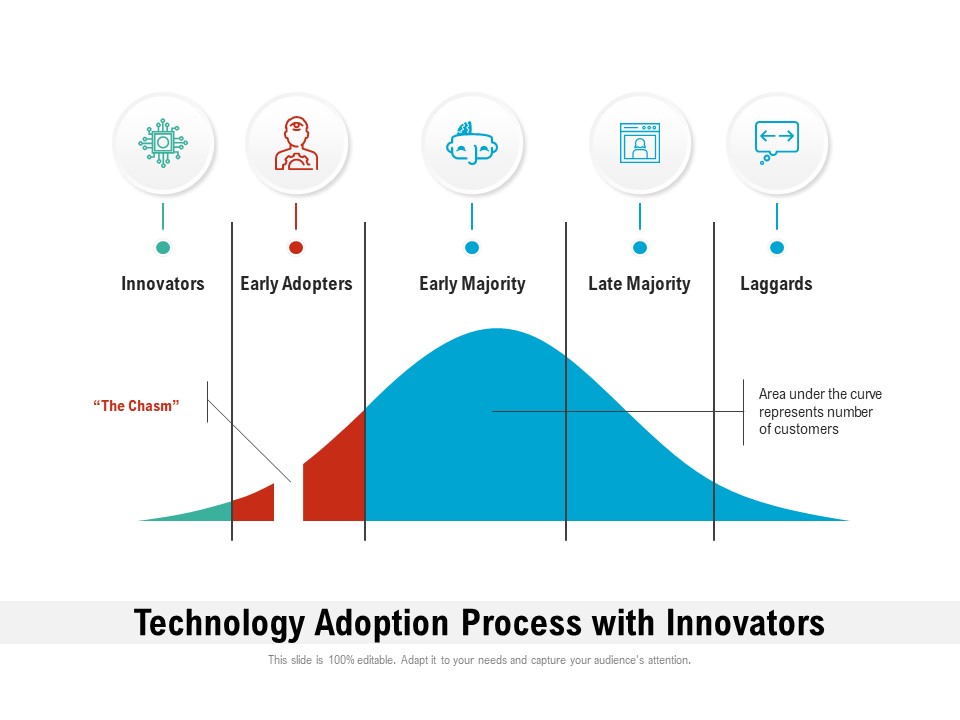 Innovators

Early Adopters

Early Majority

Late Majority

Laggards

“The Chasm”

Area under the curve represents number of customers

Technology Adoption Process with Innovators

This slide is 100% editable. Adapt it to your needs and capture your audience's attention.